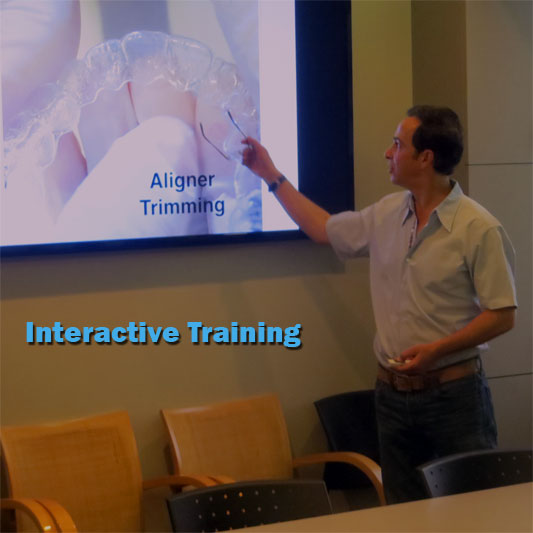 Aligner
Trimming

Interactive Training